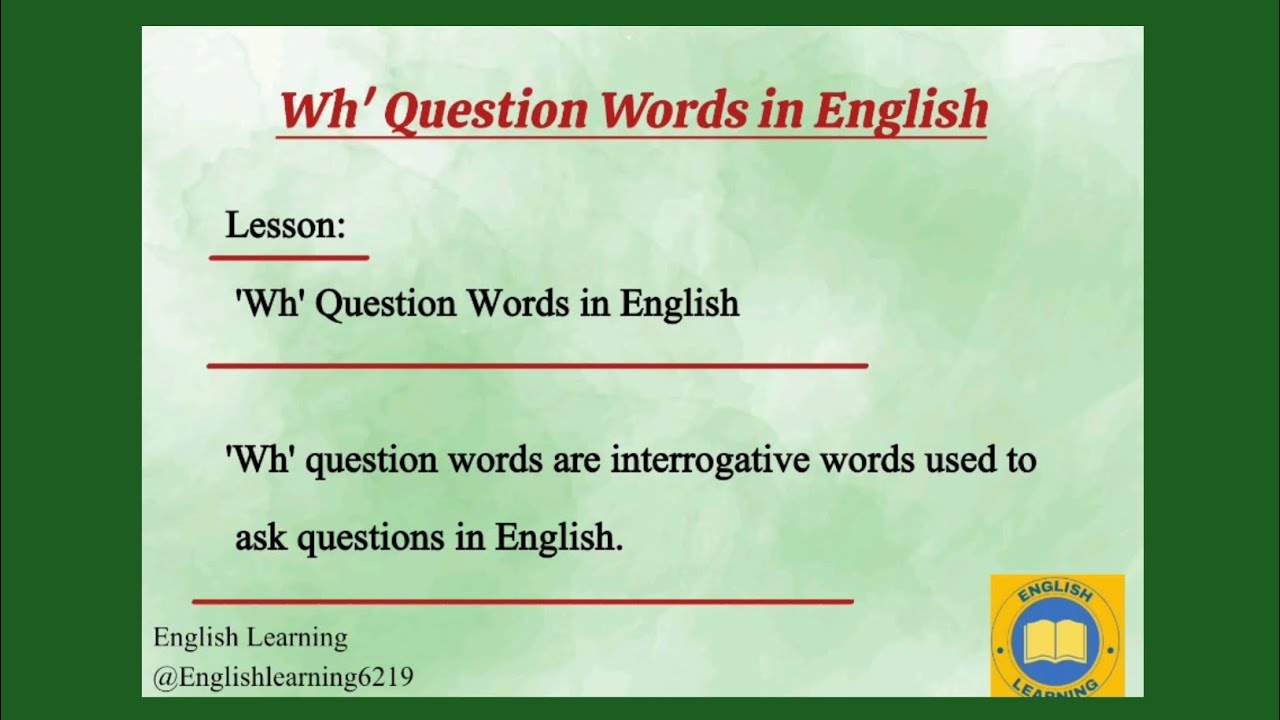 Wh' Question Words in English

Lesson:

'Wh' Question Words in English

'Wh' question words are interrogative words used to ask questions in English.

English Learning
@Englishlearning6219

ENGLISH
LEARNING